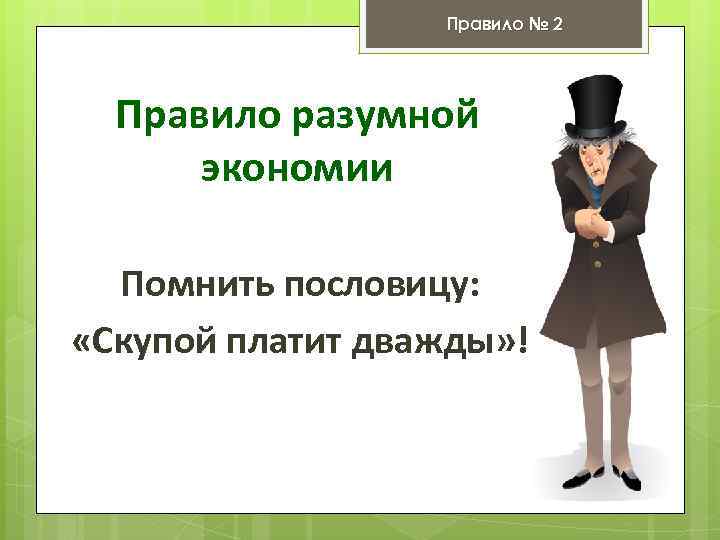 Правило № 2

Правило разумной экономии

Помнить пословицу:
«Скупой платит дважды»!